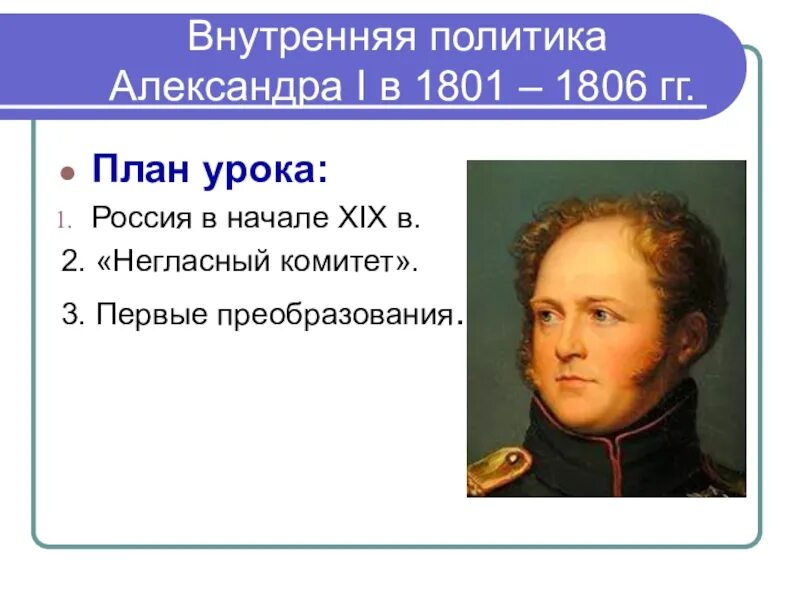 Внутренняя политика Александра I в 1801 – 1806 гг.

План урока:

1. Россия в начале XIX в.

2. «Негласный комитет».

3. Первые преобразования.